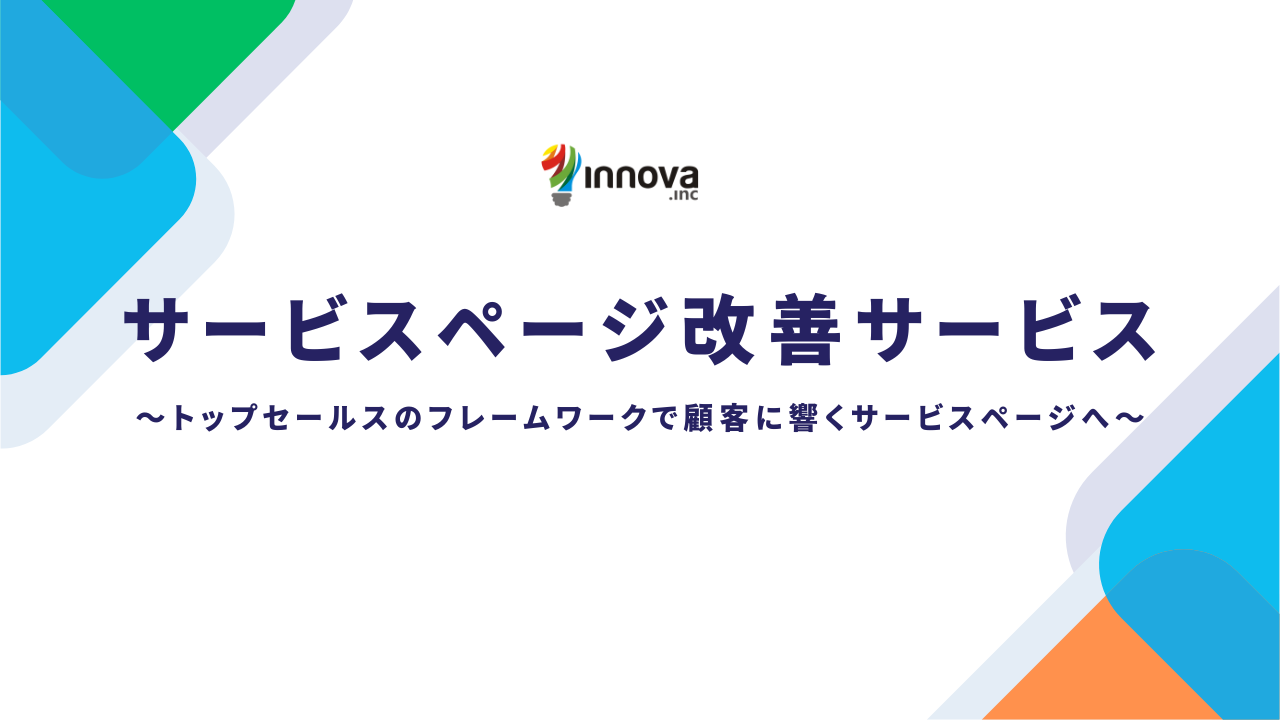 innova
.inc

サービスページ改善サービス

〜トップセールスのフレームワークで顧客に響くサービスページへ〜